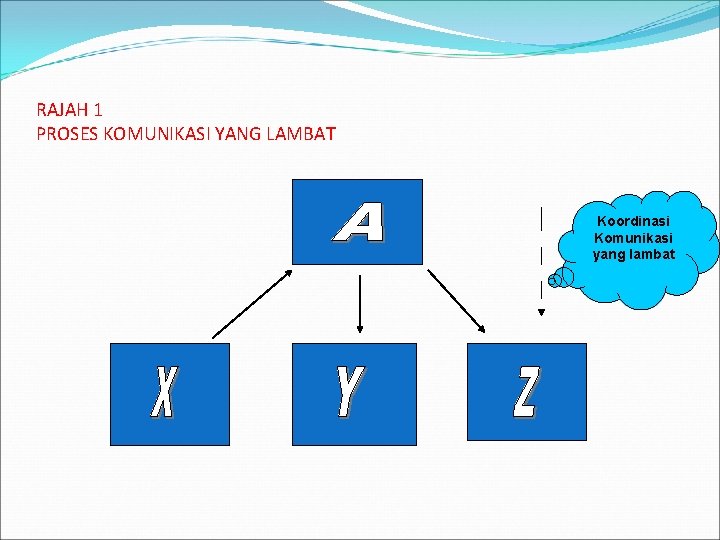 RAJAH 1
PROSES KOMUNIKASI YANG LAMBAT

A

Koordinasi Komunikasi yang lambat

X

Y

Z